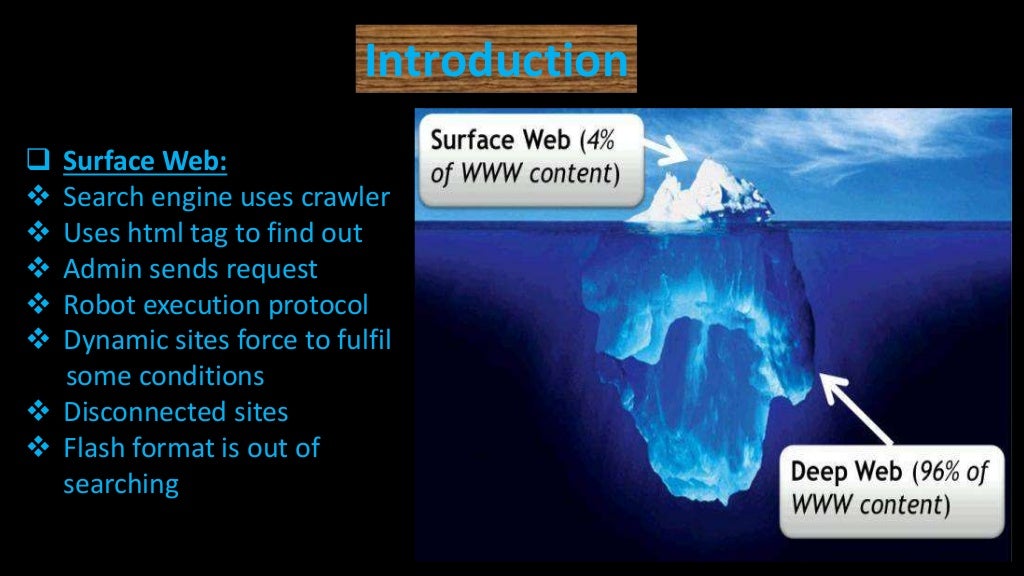 Introduction

❑ Surface Web:
❖ Search engine uses crawler
❖ Uses html tag to find out
❖ Admin sends request
❖ Robot execution protocol
❖ Dynamic sites force to fulfil some conditions
❖ Disconnected sites
❖ Flash format is out of searching

Surface Web (4% of WWW content)

Deep Web (96% of WWW content)